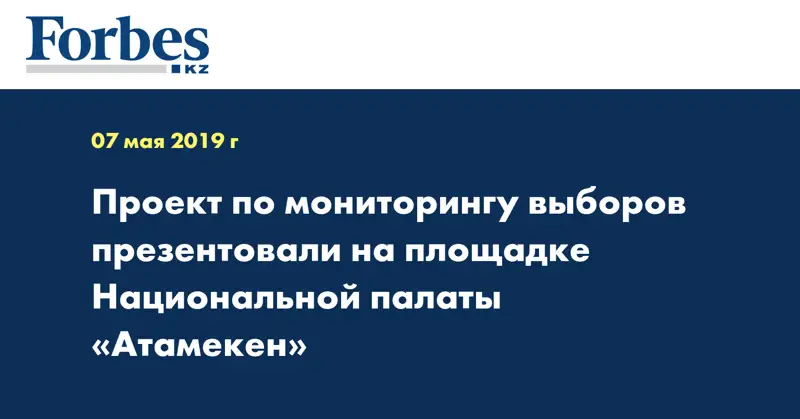 Forbes
KZ

07 мая 2019 г

Проект по мониторингу выборов презентовали на площадке Национальной палаты «Атамекен»